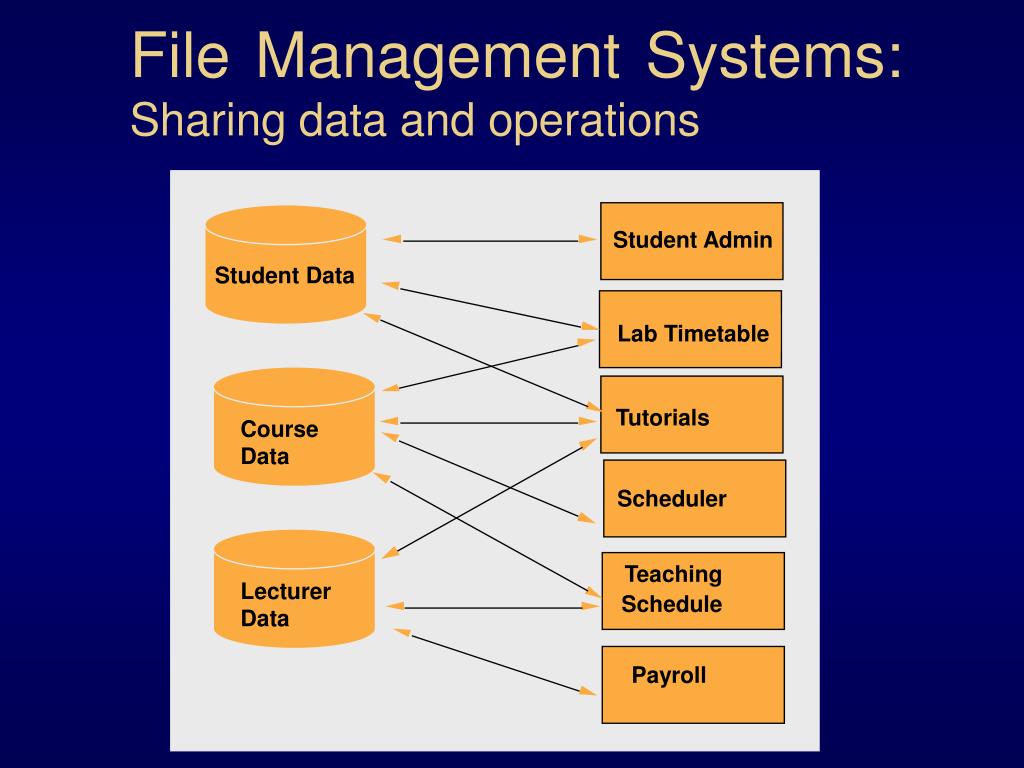 File Management Systems:
Sharing data and operations

Student Data

Course Data

Lecturer Data

Student Admin

Lab Timetable

Tutorials

Scheduler

Teaching Schedule

Payroll